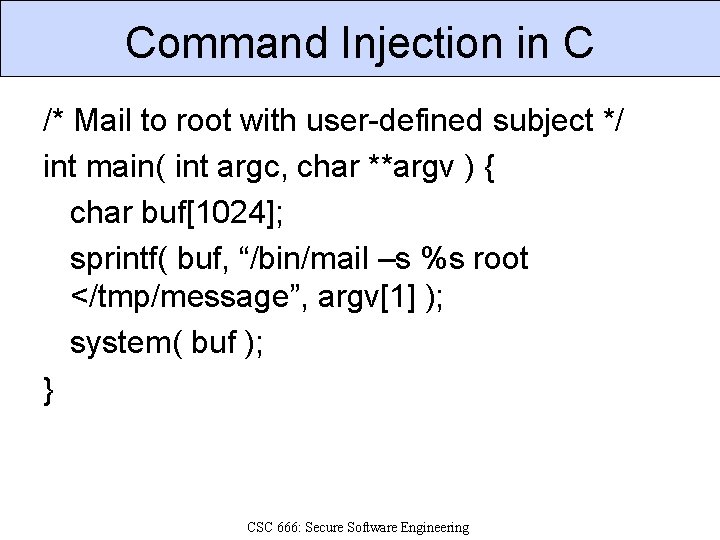 Command Injection in C

/* Mail to root with user-defined subject */
int main( int argc, char **argv ) {
char buf[1024];
sprintf( buf, “/bin/mail –s %s root </tmp/message”, argv[1] );
system( buf );
}

CSC 666: Secure Software Engineering